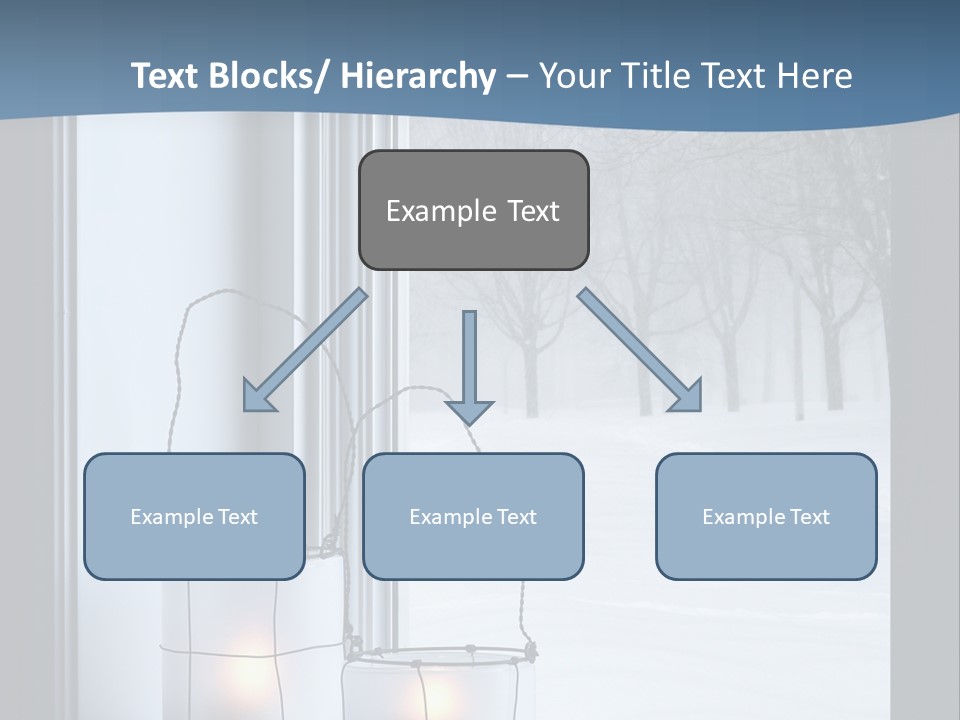 Text Blocks/ Hierarchy – Your Title Text Here

Example Text

Example Text

Example Text

Example Text